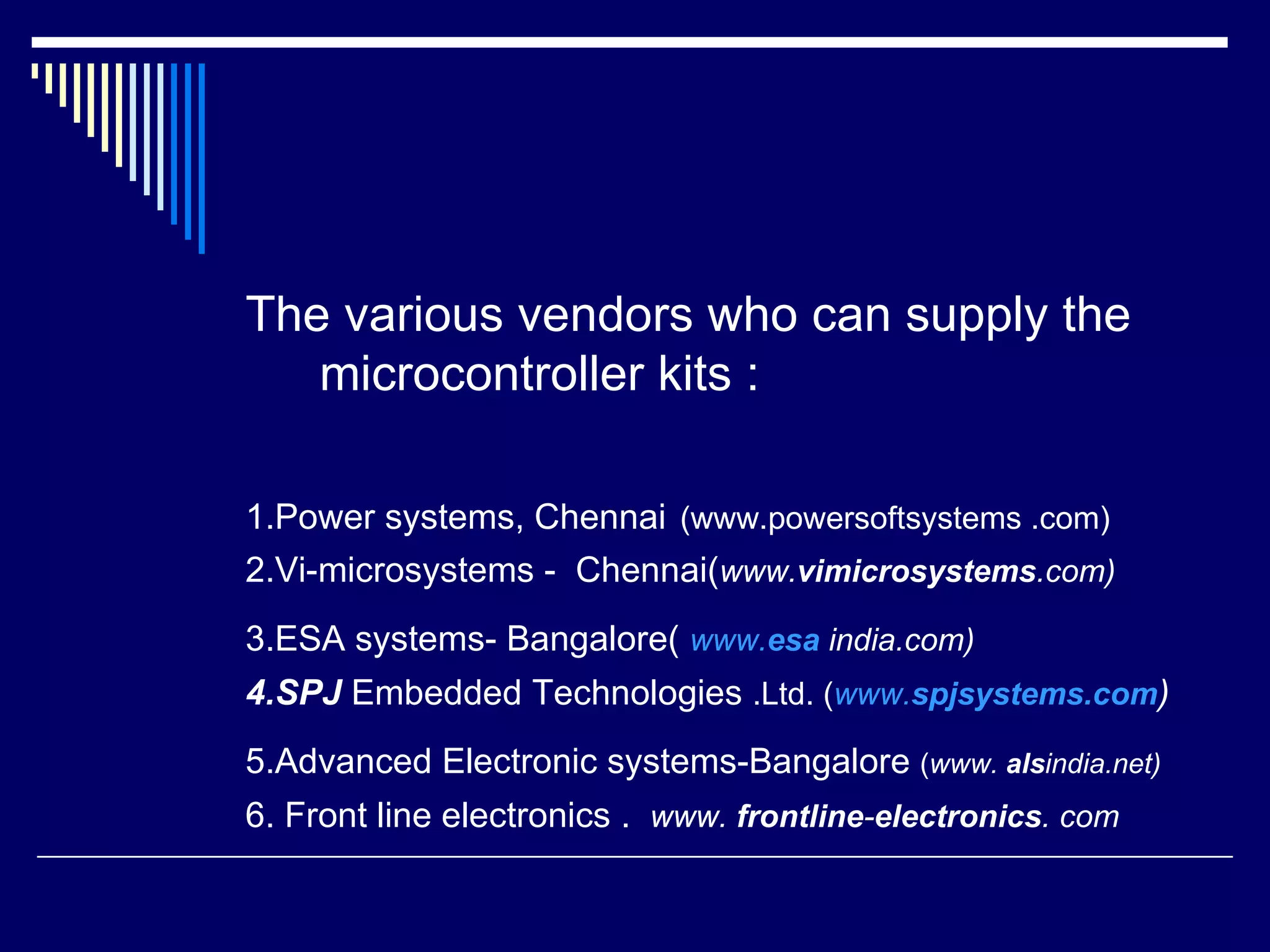 The various vendors who can supply the microcontroller kits :

1.Power systems, Chennai (www.powersoftsystems .com)
2.Vi-microsystems - Chennai(www.vimicrosystems.com)
3.ESA systems- Bangalore( www.esa india.com)
4.SPJ Embedded Technologies .Ltd. (www.spjsystems.com)
5.Advanced Electronic systems-Bangalore (www. alsindia.net)
6. Front line electronics . www. frontline-electronics. com